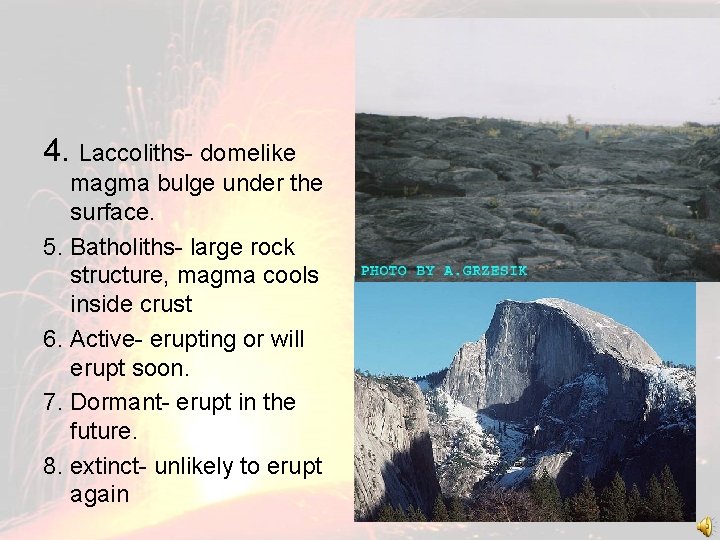 4. Laccoliths- domelike magma bulge under the surface.

5. Batholiths- large rock structure, magma cools inside crust

6. Active- erupting or will erupt soon.

7. Dormant- erupt in the future.

8. extinct- unlikely to erupt again

PHOTO BY A.GRZESIK